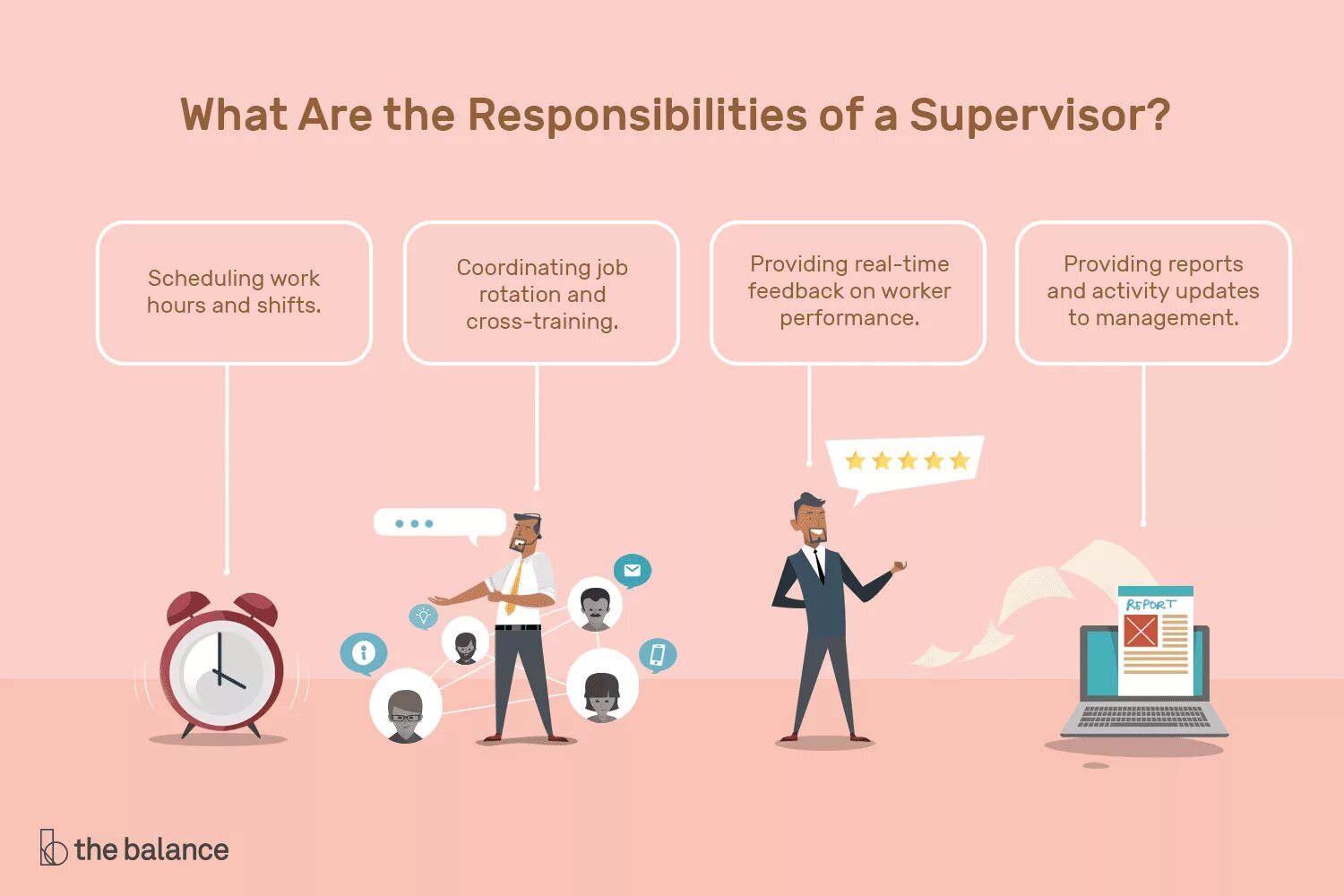 What Are the Responsibilities of a Supervisor?

Scheduling work hours and shifts.

Coordinating job rotation and cross-training.

Providing real-time feedback on worker performance.

Providing reports and activity updates to management.

REPORT

the balance